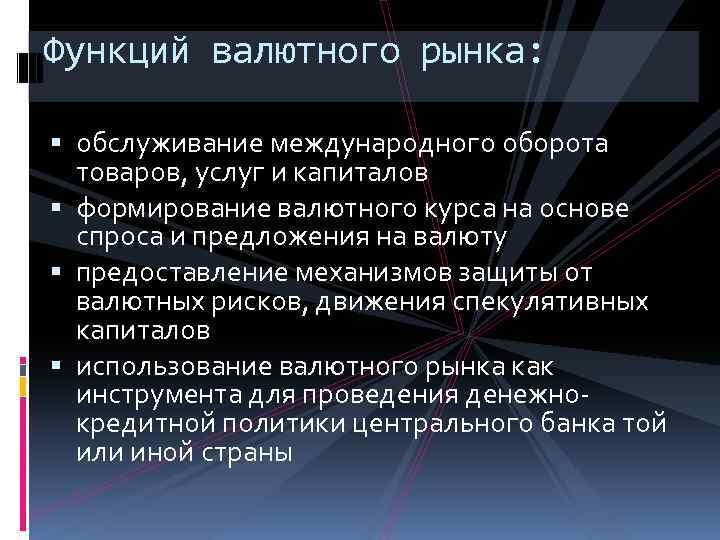 Функций валютного рынка:

▪ обслуживание международного оборота товаров, услуг и капиталов
▪ формирование валютного курса на основе спроса и предложения на валюту
▪ предоставление механизмов защиты от валютных рисков, движения спекулятивных капиталов
▪ использование валютного рынка как инструмента для проведения денежно-кредитной политики центрального банка той или иной страны